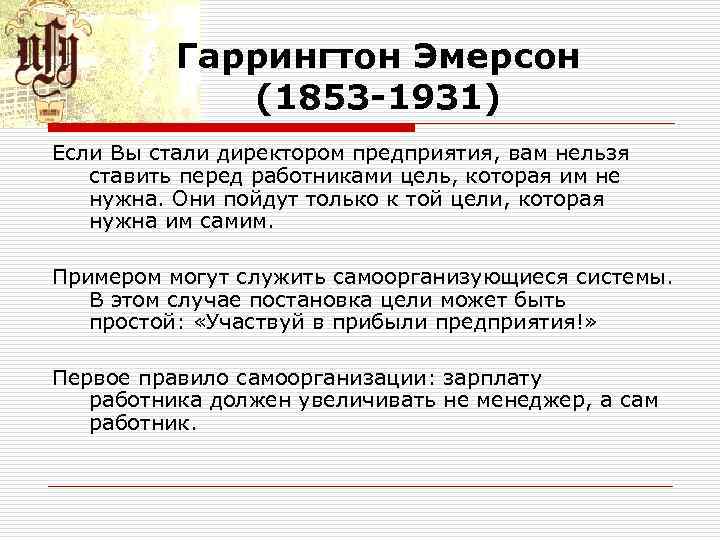 Гаррингтон Эмерсон (1853-1931)

Если Вы стали директором предприятия, вам нельзя ставить перед работниками цель, которая им не нужна. Они пойдут только к той цели, которая нужна им самим.

Примером могут служить самоорганизующиеся системы. В этом случае постановка цели может быть простой: «Участвуй в прибыли предприятия!»

Первое правило самоорганизации: зарплату работника должен увеличивать не менеджер, а сам работник.